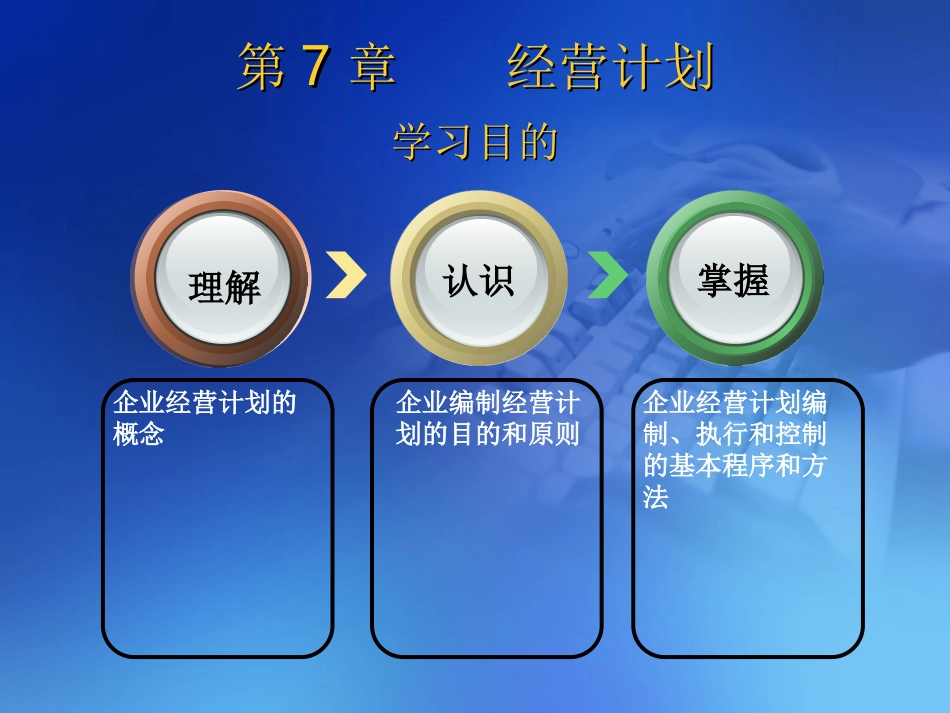 第 7 章　　经营计划

学习目的

理解

认识

掌握

企业经营计划的概念

企业编制经营计划的目的和原则

企业经营计划编制、执行和控制的基本程序和方法